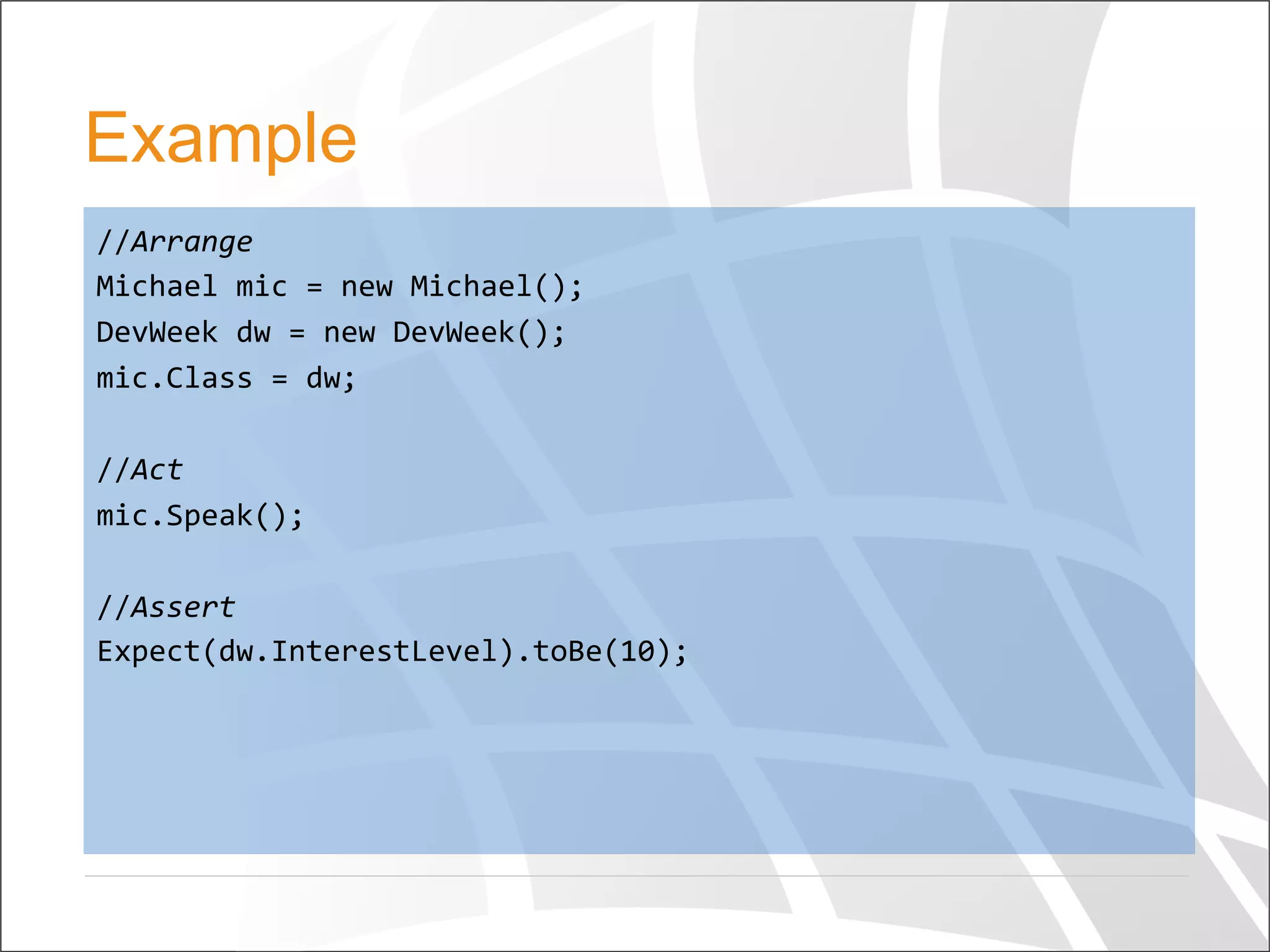 Example

//Arrange
Michael mic = new Michael();
DevWeek dw = new DevWeek();
mic.Class = dw;

//Act
mic.Speak();

//Assert
Expect(dw.InterestLevel).toBe(10);